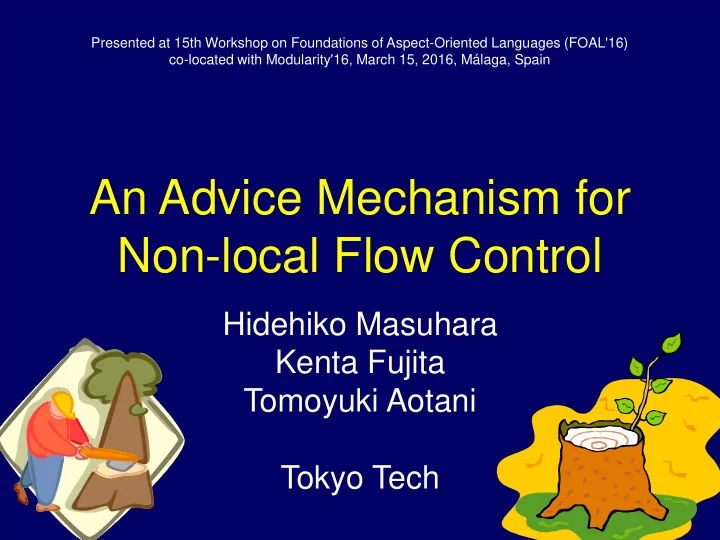 Presented at 15th Workshop on Foundations of Aspect-Oriented Languages (FOAL'16) co-located with Modularity'16, March 15, 2016, Málaga, Spain

An Advice Mechanism for Non-local Flow Control

Hidehiko Masuhara
Kenta Fujita
Tomoyuki Aotani

Tokyo Tech